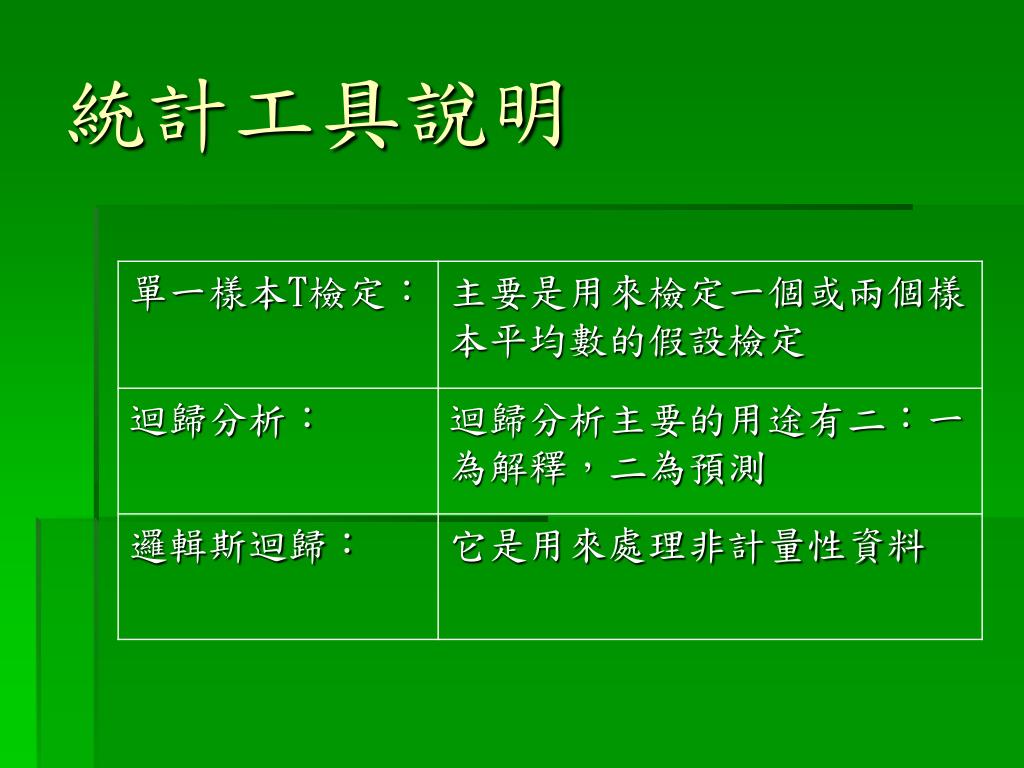 統計工具說明

| 單一樣本T檢定： | 主要是用來檢定一個或兩個樣本平均數的假設檢定 |
|---|---|
| 迴歸分析： | 迴歸分析主要的用途有二：一為解釋，二為預測 |
| 邏輯斯迴歸： | 它是用來處理非計量性資料 |